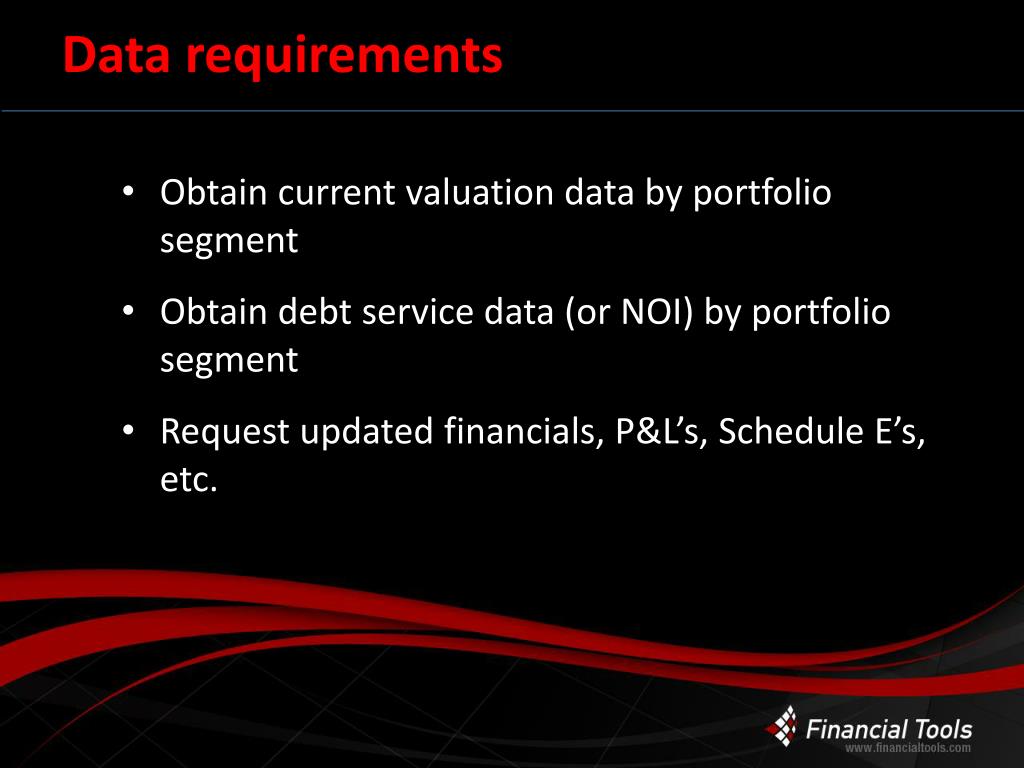 Data requirements

• Obtain current valuation data by portfolio segment

• Obtain debt service data (or NOI) by portfolio segment

• Request updated financials, P&L’s, Schedule E’s, etc.

Financial Tools
www.financialtools.com